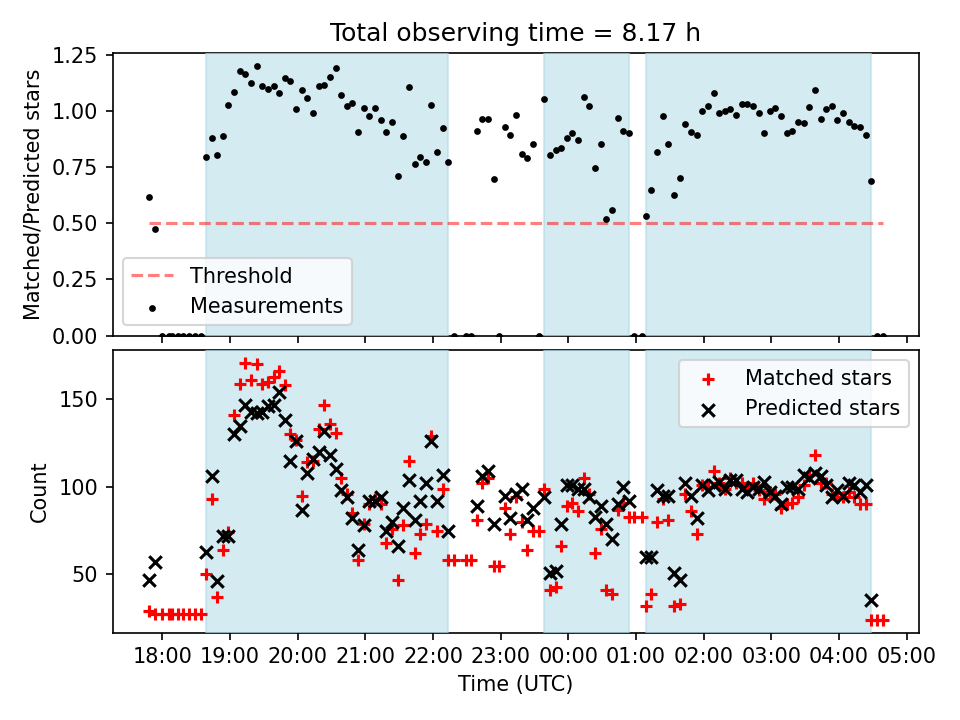 Total observing time = 8.17 h

Matched/Predicted stars

1.25
1.00
0.75
0.50
0.25
0.00

Threshold
Measurements

Count

150
100
50

Matched stars
Predicted stars

18:00 19:00 20:00 21:00 22:00 23:00 00:00 01:00 02:00 03:00 04:00 05:00

Time (UTC)